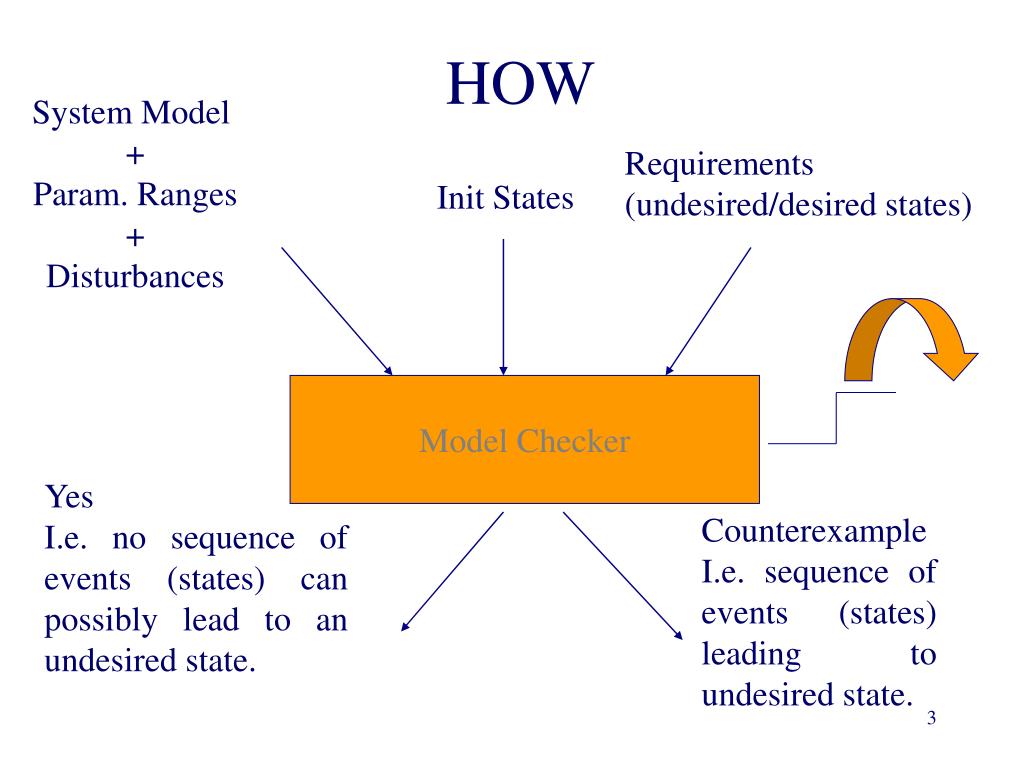 HOW

System Model
+
Param. Ranges
+
Disturbances

Init States

Requirements
(undesired/desired states)

Model Checker

Yes
I.e. no sequence of events (states) can possibly lead to an undesired state.

Counterexample
I.e. sequence of events (states) leading to undesired state.

3